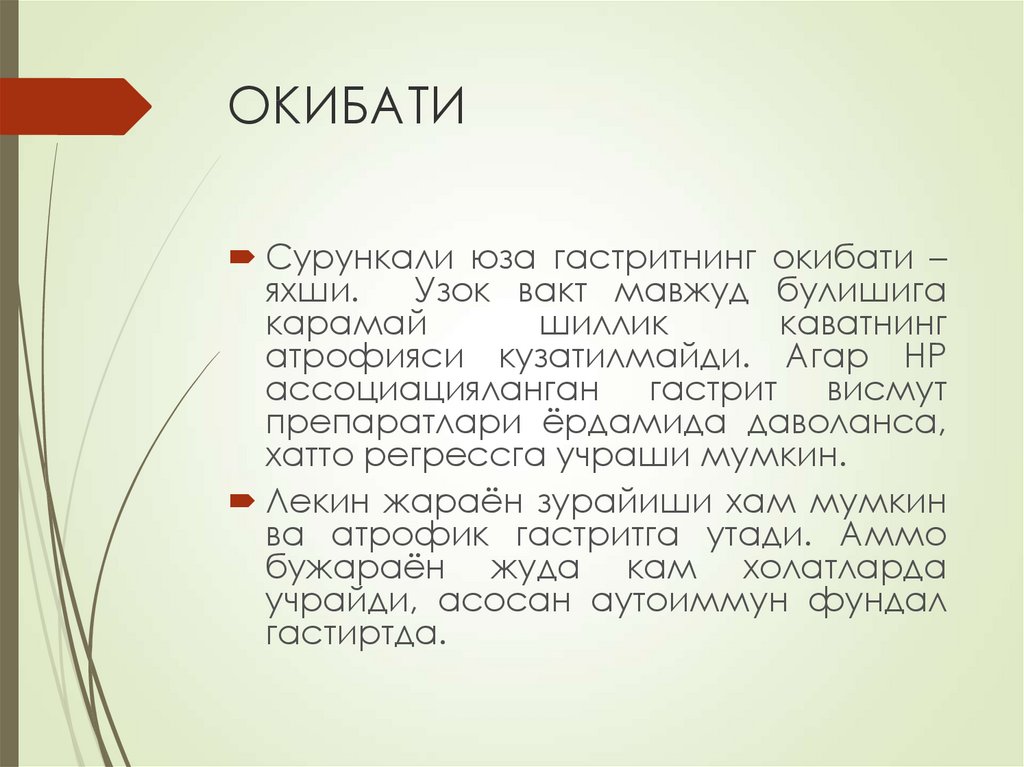 ОКИБАТИ

Сурункали юза гастритнинг окибати – яхши. Узок вакт мавжуд булишига карамай шиллик каватнинг атрофияси кузатилмайди. Агар НР ассоциацияланган гастрит висмут препаратлари ёрдамида даволанса, хатто регрессга учраши мумкин.

Лекин жараён зурайиши хам мумкин ва атрофик гастритга утади. Аммо бужараён жуда кам холатларда учрайди, асосан аутоиммун фундал гастиртда.